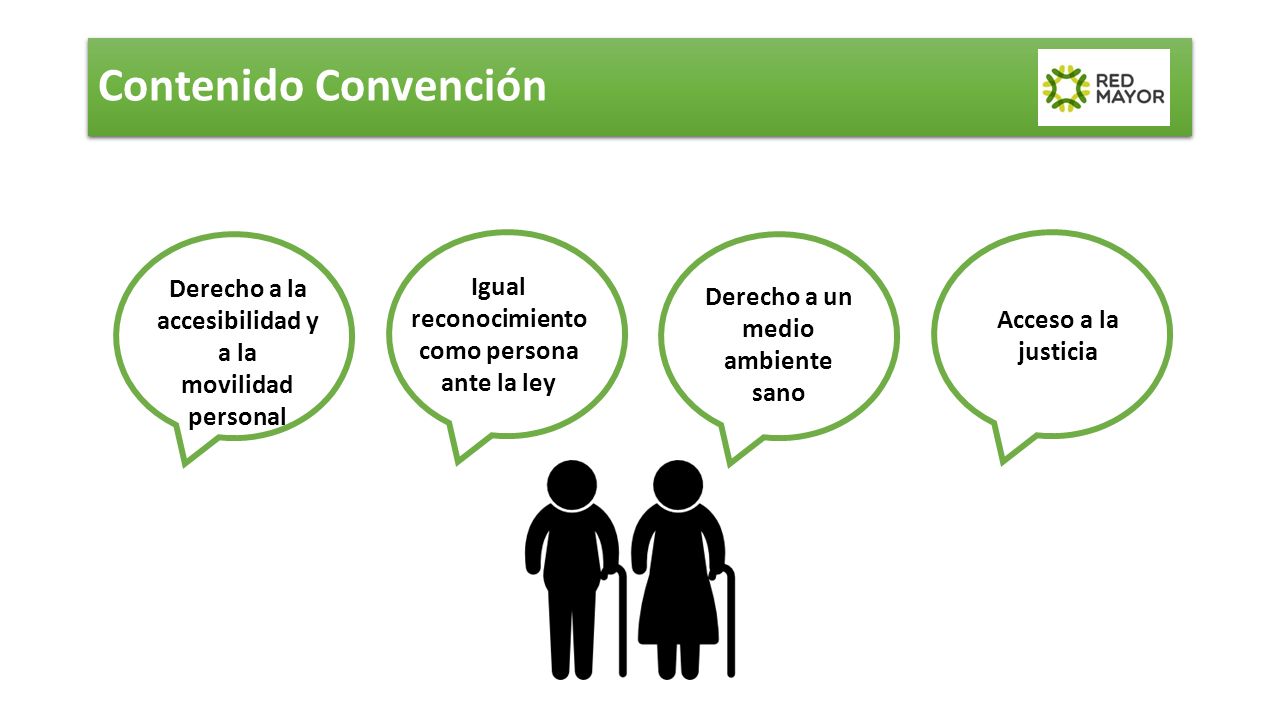 Contenido Convención

RED MAYOR

Derecho a la accesibilidad y a la movilidad personal

Igual reconocimiento como persona ante la ley

Derecho a un medio ambiente sano

Acceso a la justicia